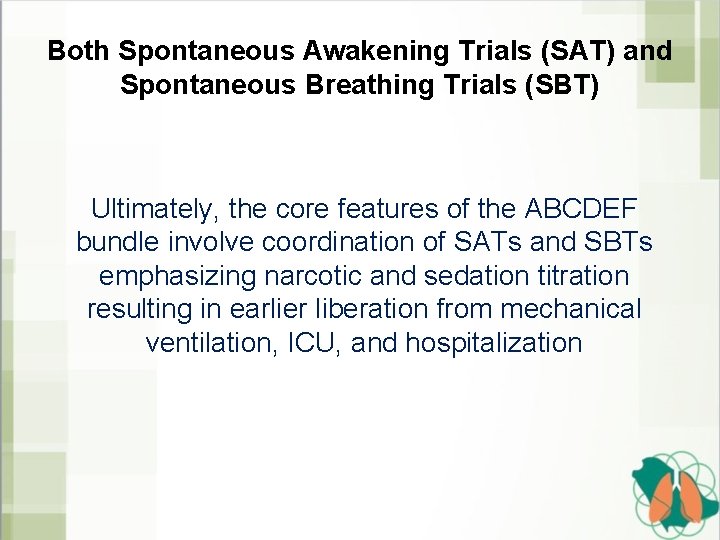 Both Spontaneous Awakening Trials (SAT) and Spontaneous Breathing Trials (SBT)

Ultimately, the core features of the ABCDEF bundle involve coordination of SATs and SBTs emphasizing narcotic and sedation titration resulting in earlier liberation from mechanical ventilation, ICU, and hospitalization